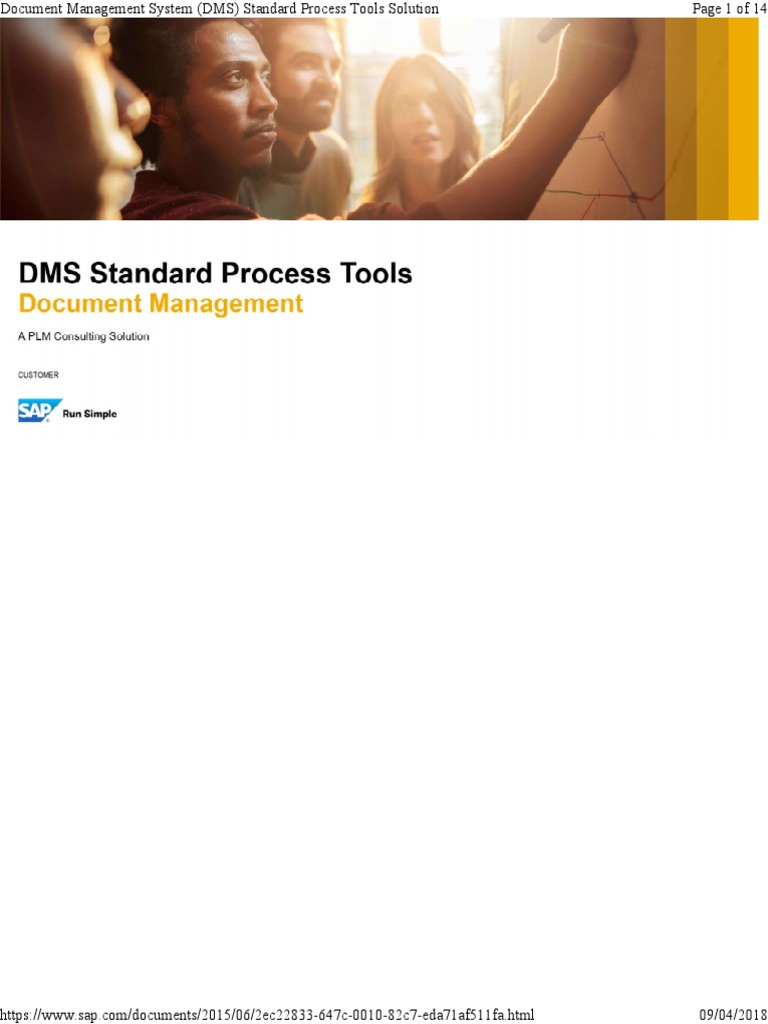 Document Management System (DMS) Standard Process Tools Solution

Page 1 of 14

DMS Standard Process Tools
Document Management

A PLM Consulting Solution

CUSTOMER

SAP Run Simple

https://www.sap.com/documents/2015/06/2ec22833-647c-0010-82c7-eda71af511fa.html

09/04/2018